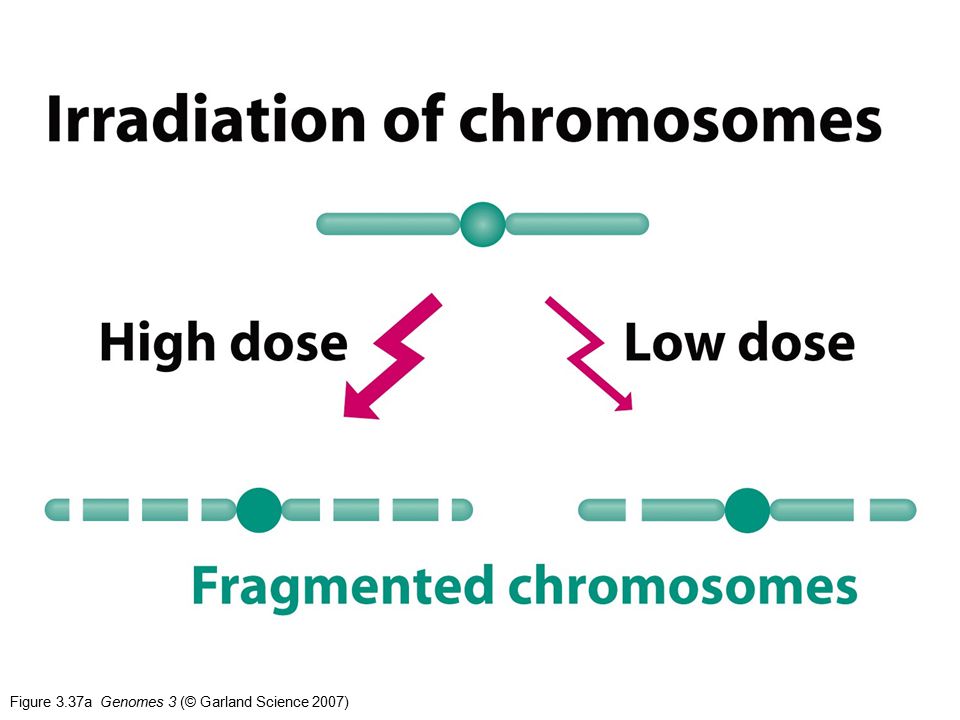 Irradiation of chromosomes

High dose

Low dose

Fragmented chromosomes

Figure 3.37a Genomes 3 (© Garland Science 2007)